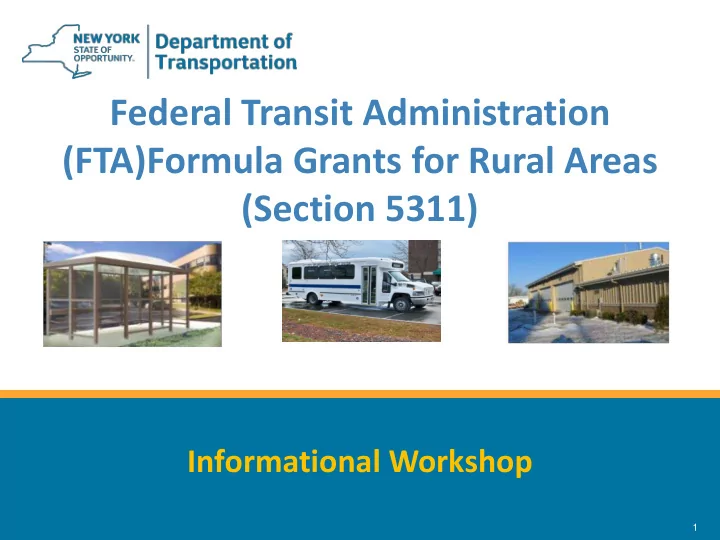 NEW YORK STATE OF OPPORTUNITY. Department of Transportation

Federal Transit Administration (FTA)Formula Grants for Rural Areas (Section 5311)

Informational Workshop

1